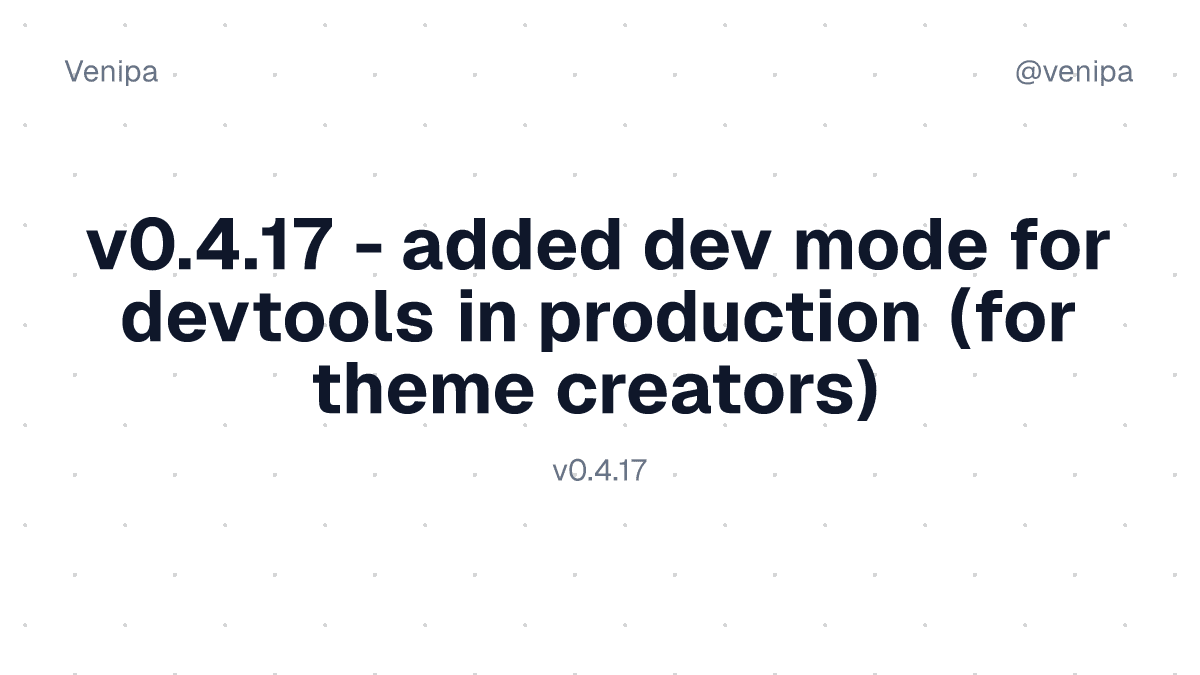 Venipa

@venipa

v0.4.17 - added dev mode for devtools in production (for theme creators)

v0.4.17